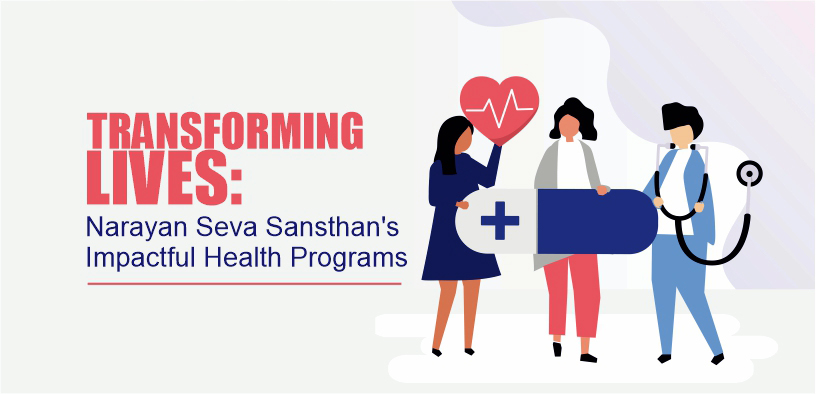 TRANSFORMING LIVES:
Narayan Seva Sansthan's Impactful Health Programs